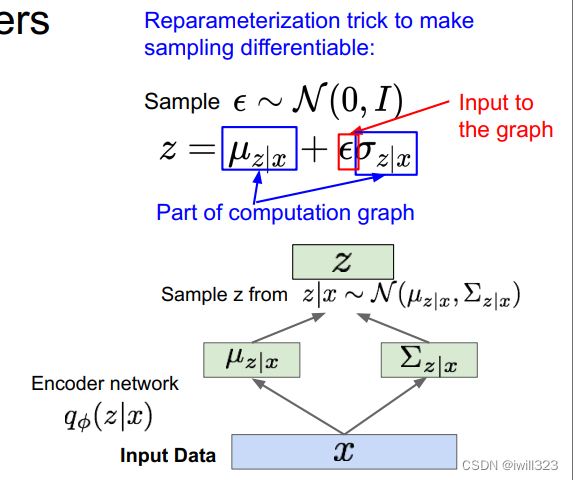 ers

Reparameterization trick to make sampling differentiable:

Sample $\epsilon \sim \mathcal{N}(0, I)$

Input to the graph

$z = \mu_{z|x} + \epsilon\sigma_{z|x}$

Part of computation graph

$z$

Sample z from $z|x \sim \mathcal{N}(\mu_{z|x}, \Sigma_{z|x})$

$\mu_{z|x}$

$\Sigma_{z|x}$

Encoder network $q_\phi(z|x)$

Input Data

$x$

CSDN @iwill323